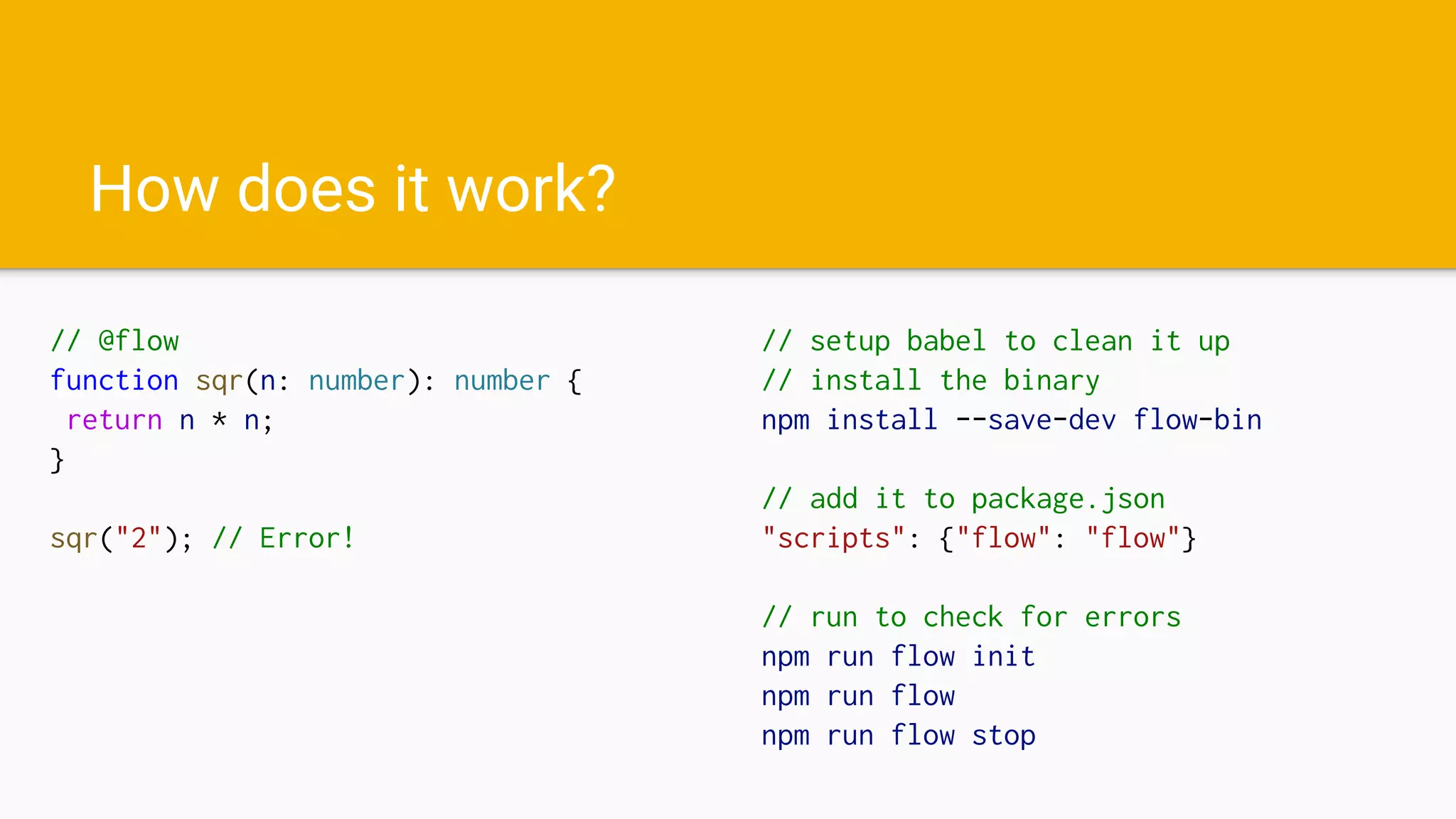 How does it work?

// @flow
function sqr(n: number): number {
 return n * n;
}

sqr("2"); // Error!

// setup babel to clean it up
// install the binary
npm install --save-dev flow-bin

// add it to package.json
"scripts": {"flow": "flow"}

// run to check for errors
npm run flow init
npm run flow
npm run flow stop